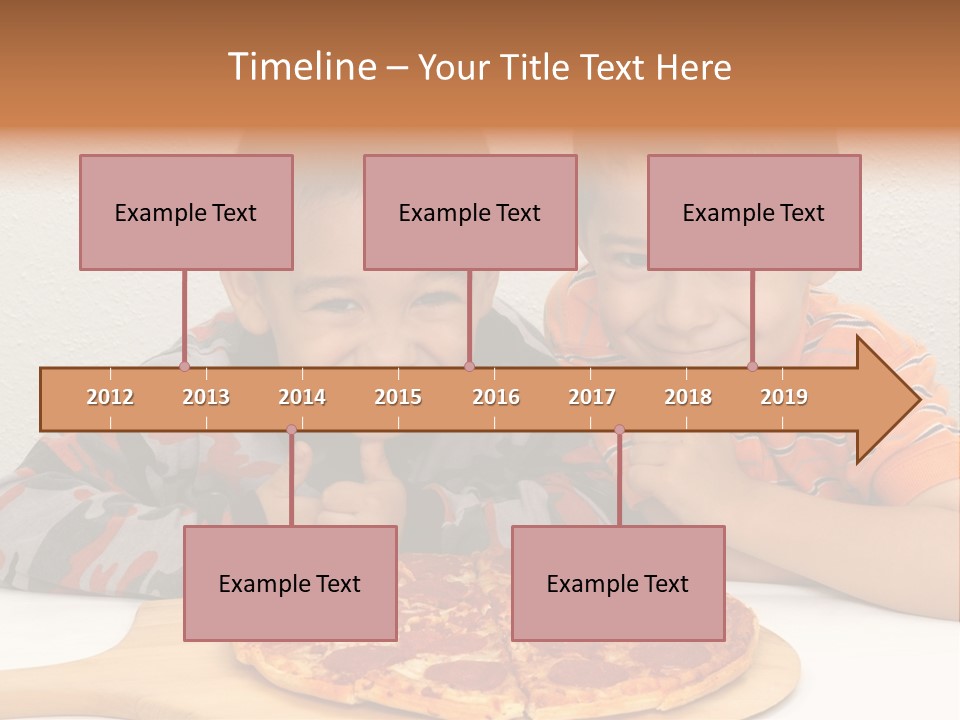 Timeline – Your Title Text Here

Example Text

Example Text

Example Text

2012 2013 2014 2015 2016 2017 2018 2019

Example Text

Example Text